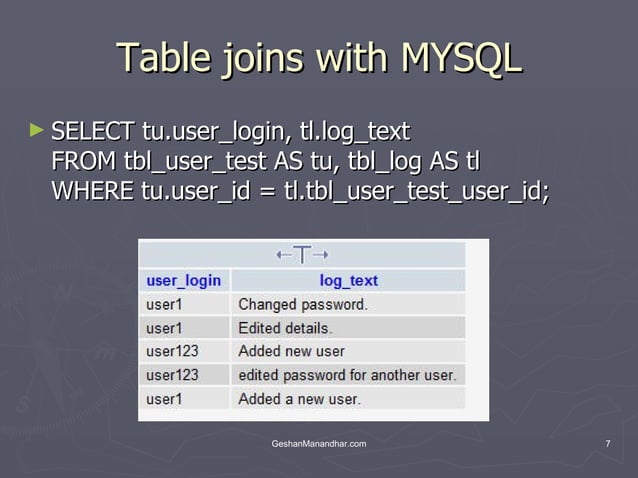 Table joins with MYSQL

► SELECT tu.user_login, tl.log_text
FROM tbl_user_test AS tu, tbl_log AS tl
WHERE tu.user_id = tl.tbl_user_test_user_id;

←T→

| user_login | log_text |
|---|---|
| user1 | Changed password. |
| user1 | Edited details. |
| user123 | Added new user |
| user123 | edited password for another user. |
| user1 | Added a new user. |

GeshanManandhar.com

7